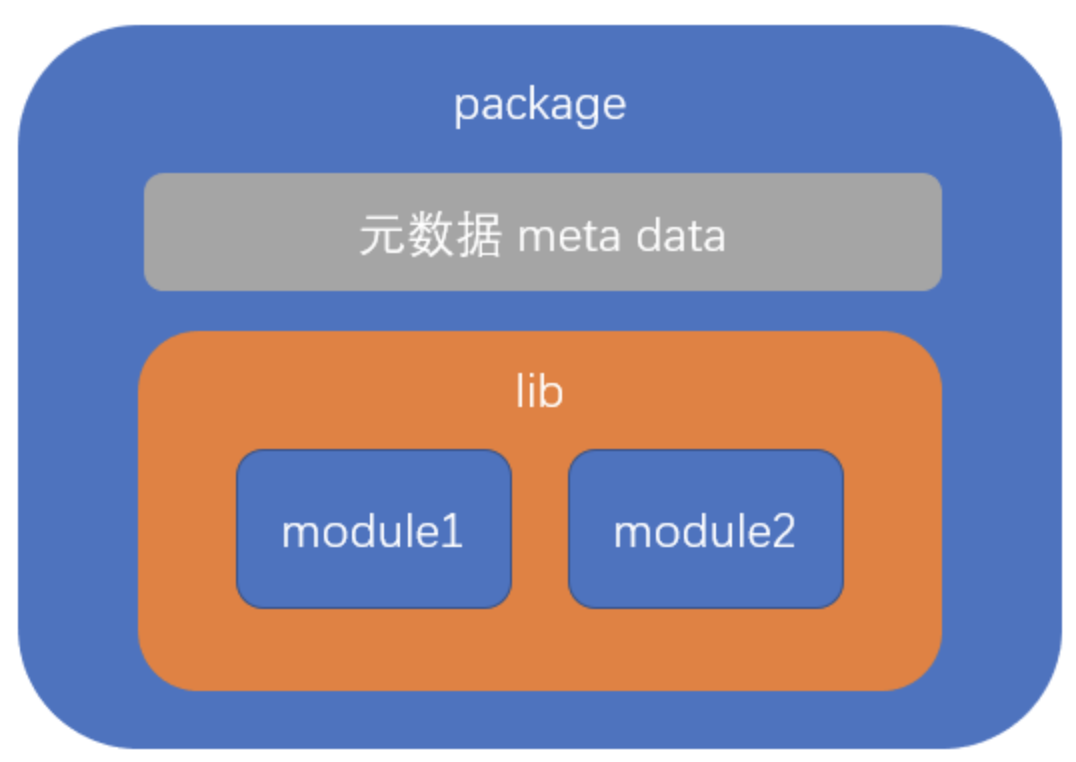 package

元数据 meta data

lib

module1

module2